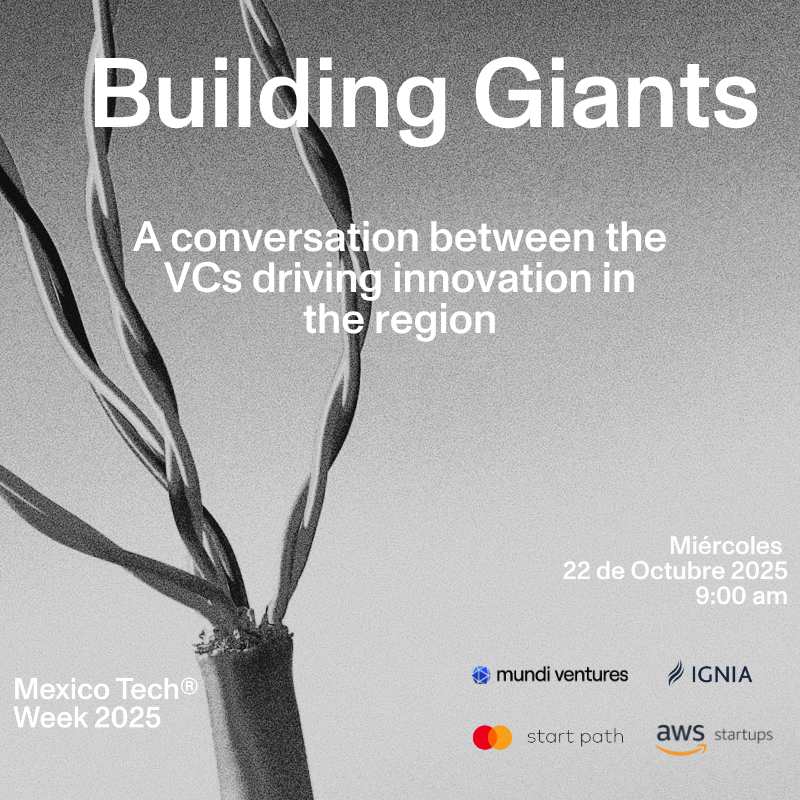 Building Giants

A conversation between the VCs driving innovation in the region

Miércoles
22 de Octubre 2025
9:00 am

Mexico Tech®
Week 2025

mundi ventures

IGNIA

start path

aws startups